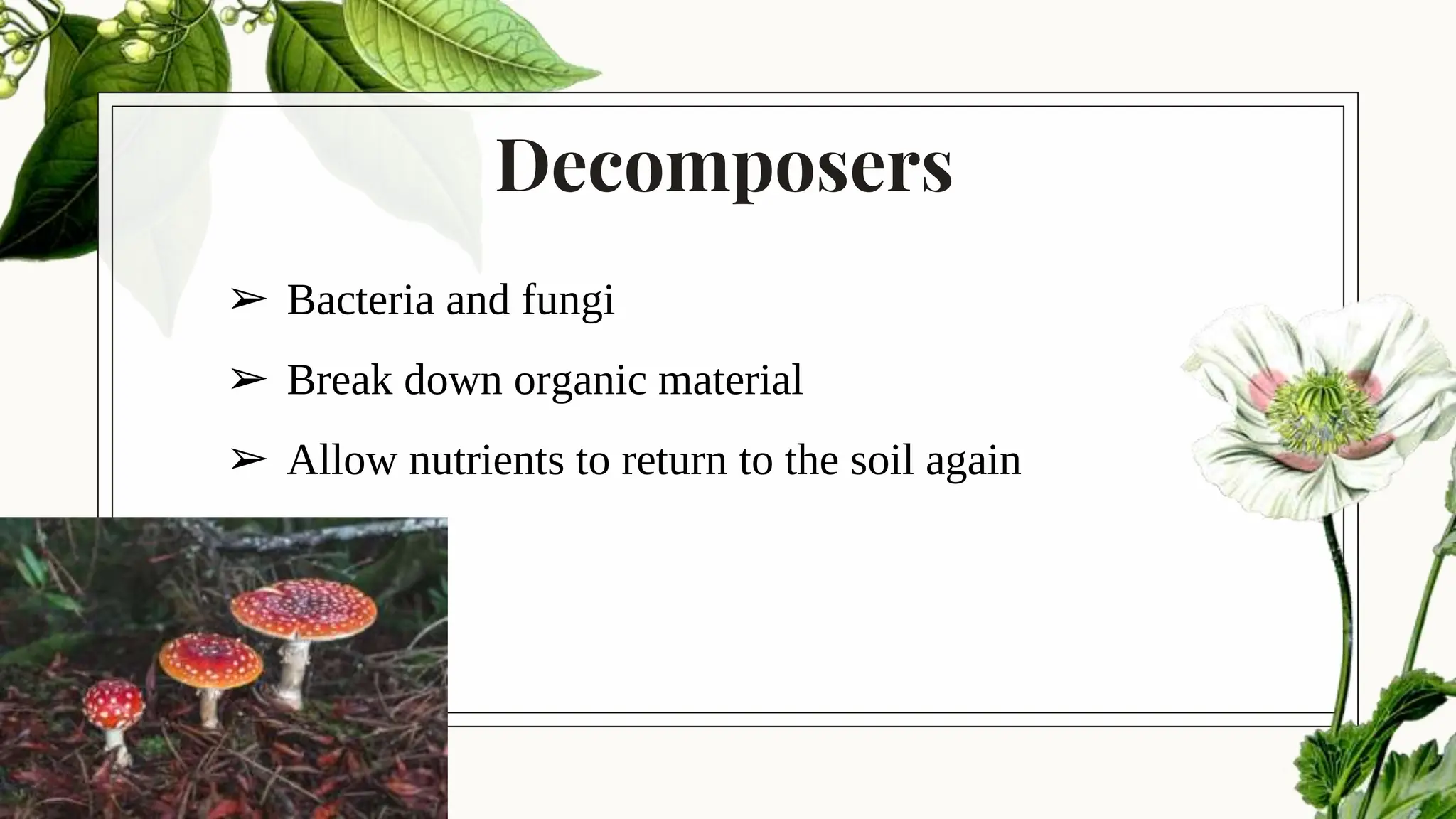 Decomposers

➢ Bacteria and fungi

➢ Break down organic material

➢ Allow nutrients to return to the soil again